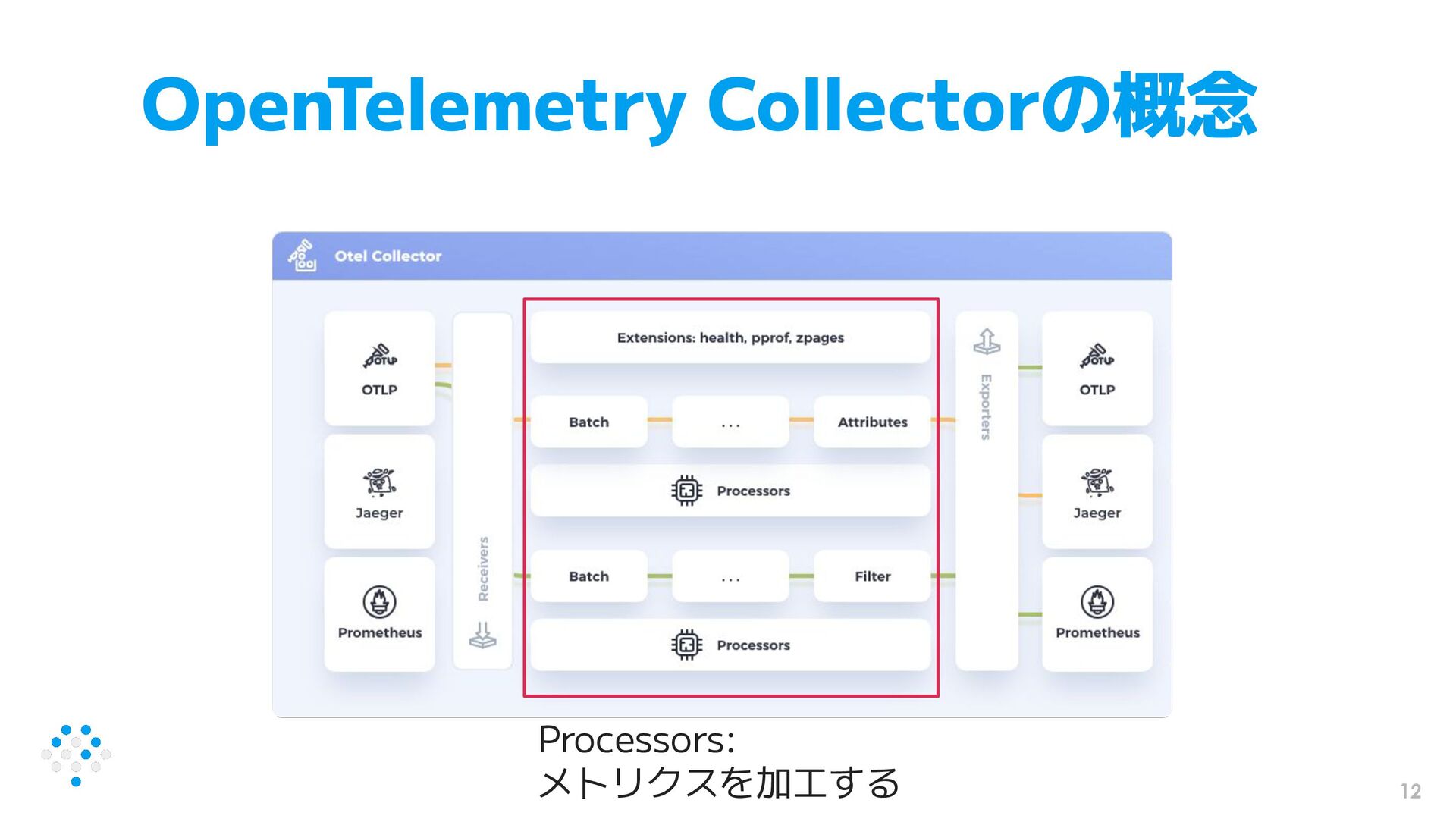 OpenTelemetry Collectorの概念

Otel Collector

OTLP

Jaeger

Prometheus

Receivers

Extensions: health, pprof, zpages

Batch

...

Attributes

Processors

Batch

...

Filter

Processors

Exporters

OTLP

Jaeger

Prometheus

Processors:
メトリクスを加工する

12